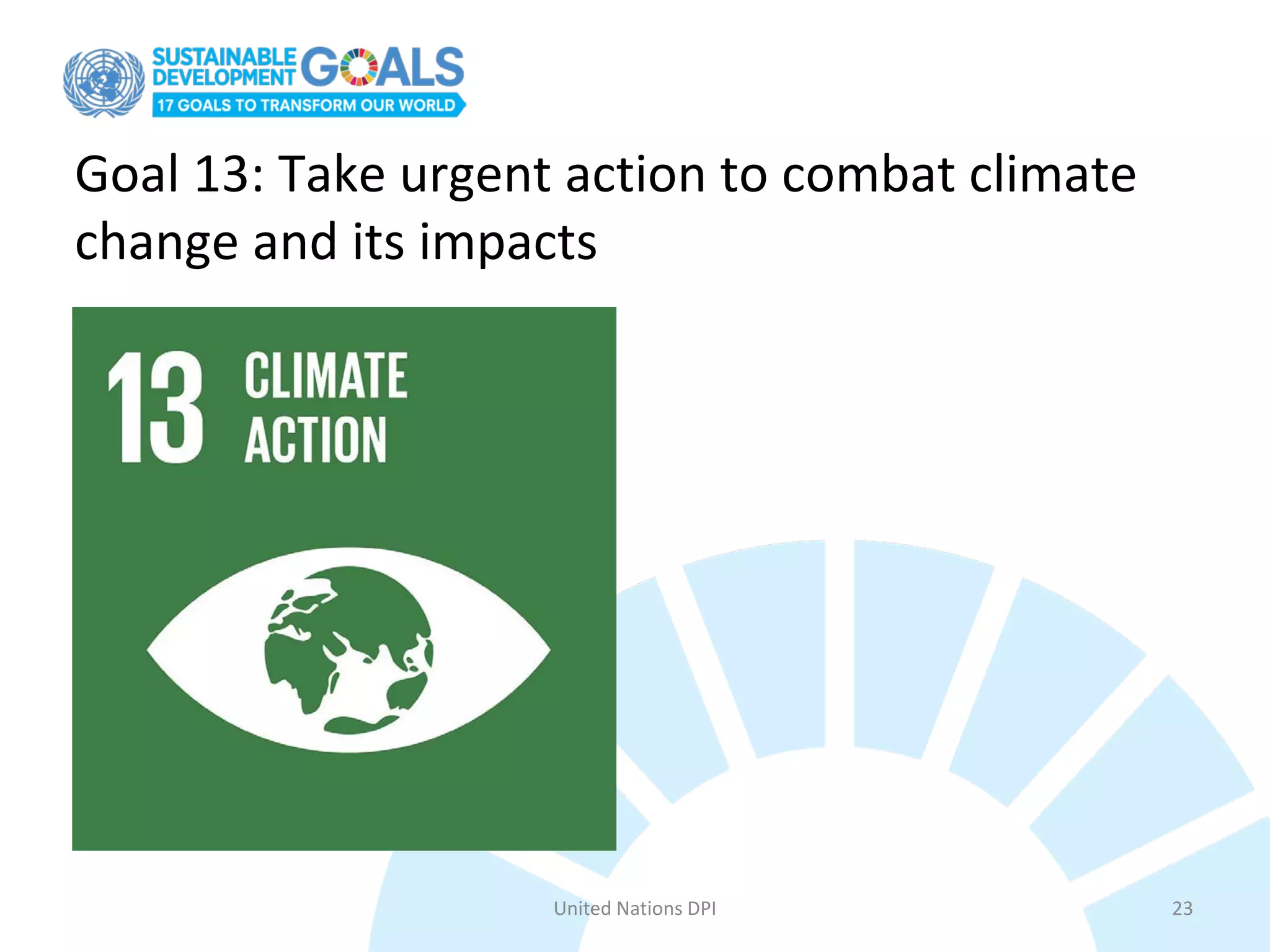 SUSTAINABLE DEVELOPMENT GOALS
17 GOALS TO TRANSFORM OUR WORLD

Goal 13: Take urgent action to combat climate change and its impacts

13 CLIMATE ACTION

United Nations DPI

23